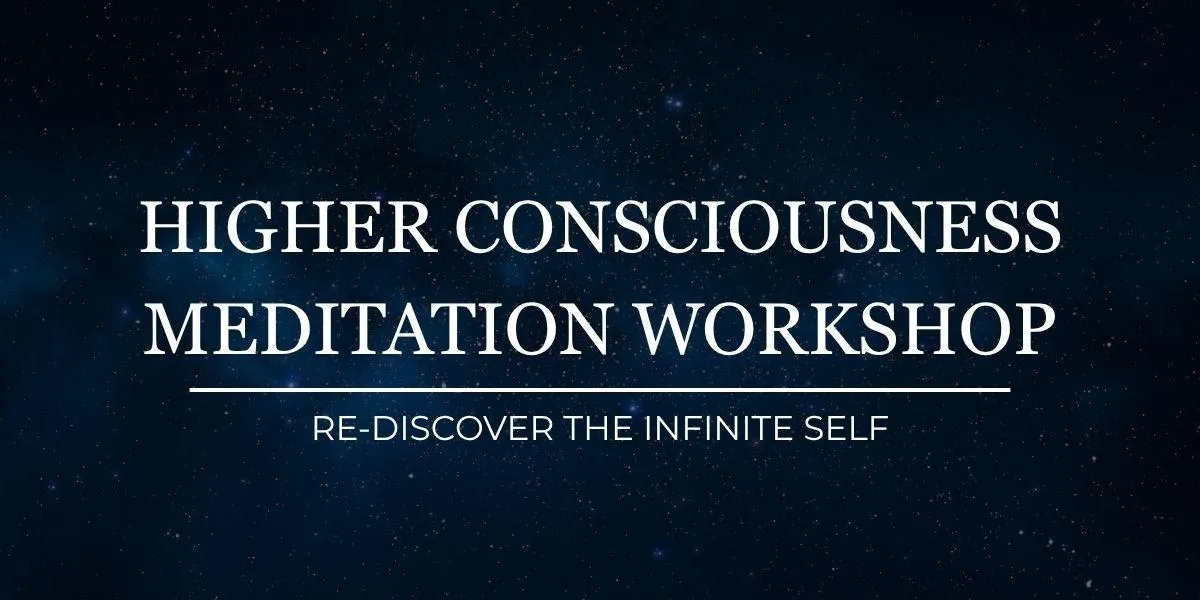 HIGHER CONSCIOUSNESS MEDITATION WORKSHOP

RE-DISCOVER THE INFINITE SELF